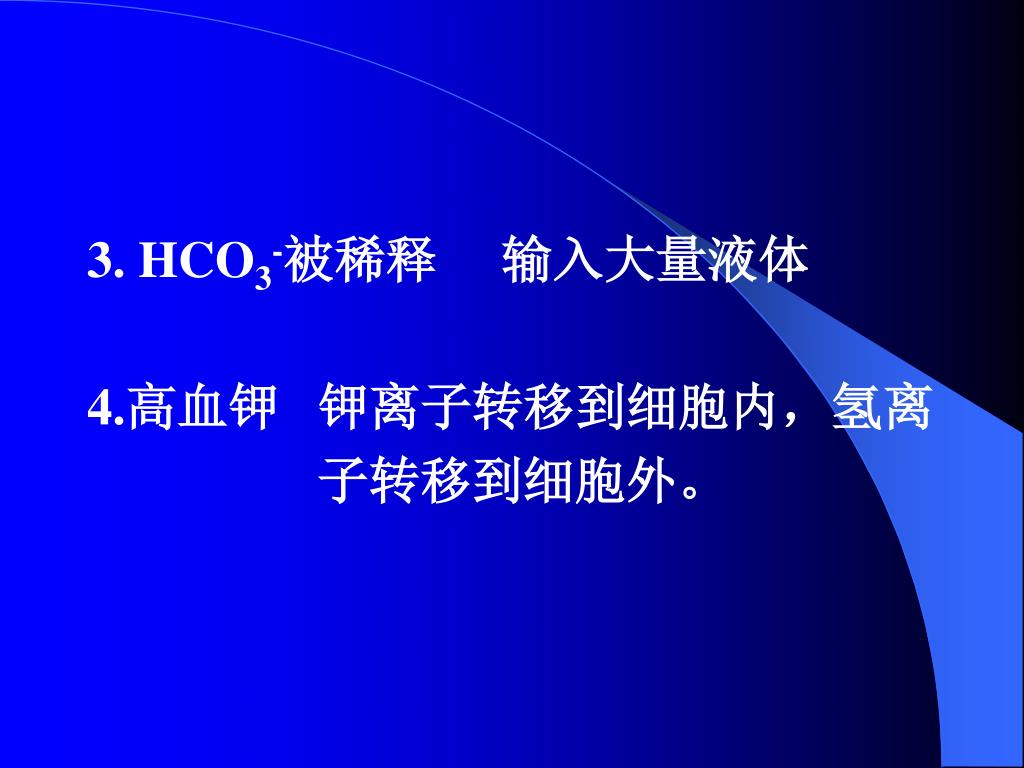 3. $HCO_3^-$被稀释　输入大量液体

4.高血钾　钾离子转移到细胞内，氢离子转移到细胞外。